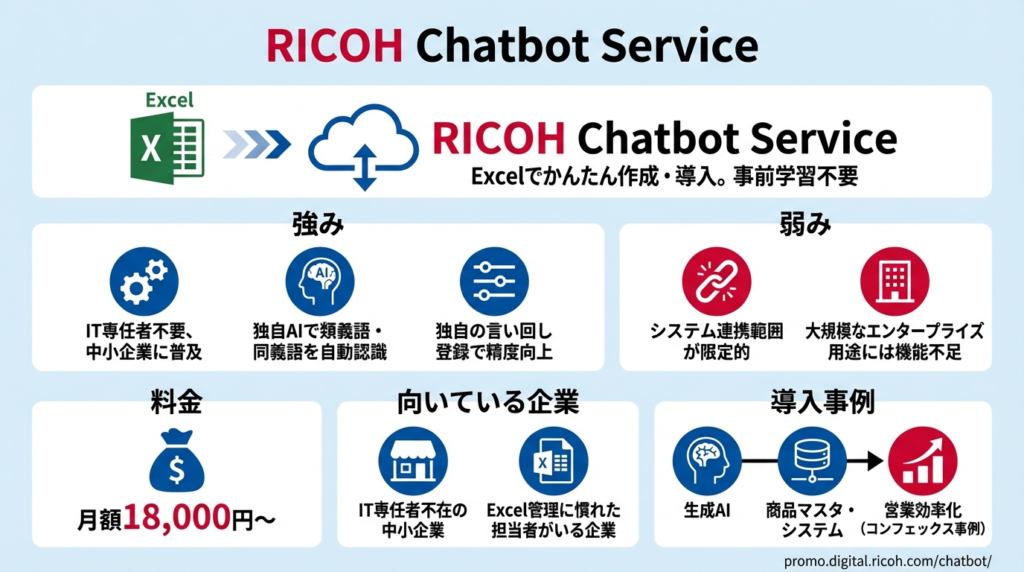 RICOH Chatbot Service

Excel

X

RICOH Chatbot Service

Excelでかんたん作成・導入。事前学習不要

強み

IT専任者不要、中小企業に普及

AI

独自AIで類義語・同義語を自動認識

独自の言い回し登録で精度向上

弱み

システム連携範囲が限定的

大規模なエンタープライズ用途には機能不足

料金

$

月額18,000円〜

向いている企業

IT専任者不在の中小企業

X

Excel管理に慣れた担当者がいる企業

導入事例

生成AI

商品マスタ・システム

営業効率化（コンフェックス事例）

promo.digital.ricoh.com/chatbot/